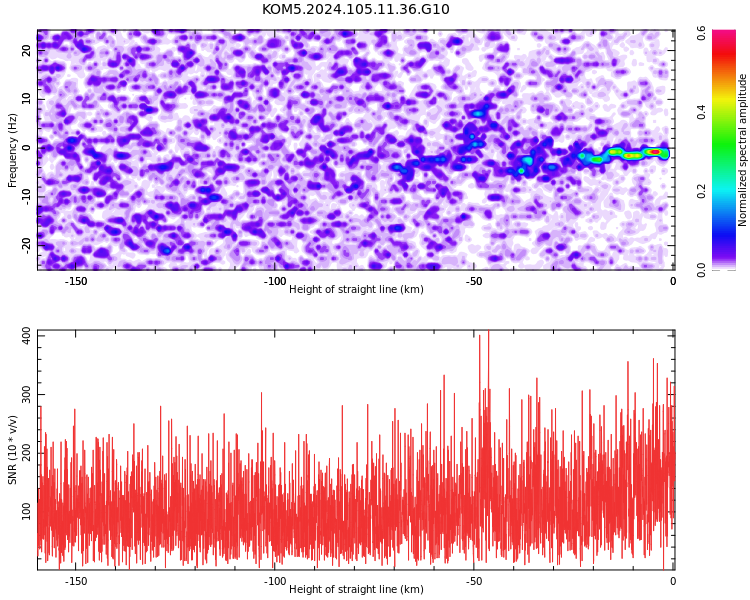 KOM5.2024.105.11.36.G10

Frequency (Hz)
20
10
0
-10
-20
-150
-100
-50
0
Height of straight line (km)

Normalized spectral amplitude
0.0
0.2
0.4
0.6

SNR (10 * v/v)
400
300
200
100
-150
-100
-50
0
Height of straight line (km)